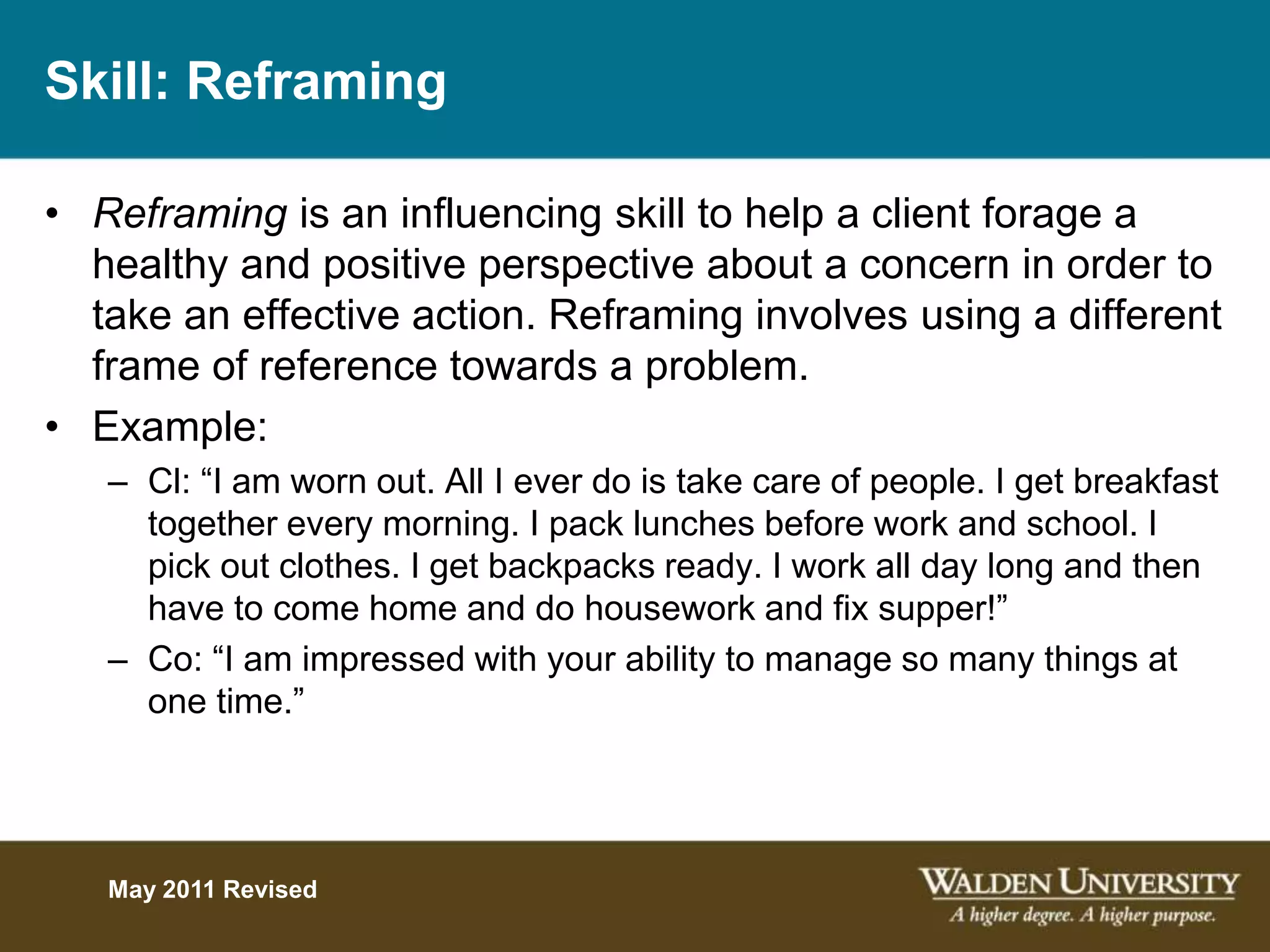 Skill: Reframing

• Reframing is an influencing skill to help a client forage a healthy and positive perspective about a concern in order to take an effective action. Reframing involves using a different frame of reference towards a problem.

• Example:
– Cl: “I am worn out. All I ever do is take care of people. I get breakfast together every morning. I pack lunches before work and school. I pick out clothes. I get backpacks ready. I work all day long and then have to come home and do housework and fix supper!”
– Co: “I am impressed with your ability to manage so many things at one time.”

May 2011 Revised

WALDEN UNIVERSITY
A higher degree. A higher purpose.